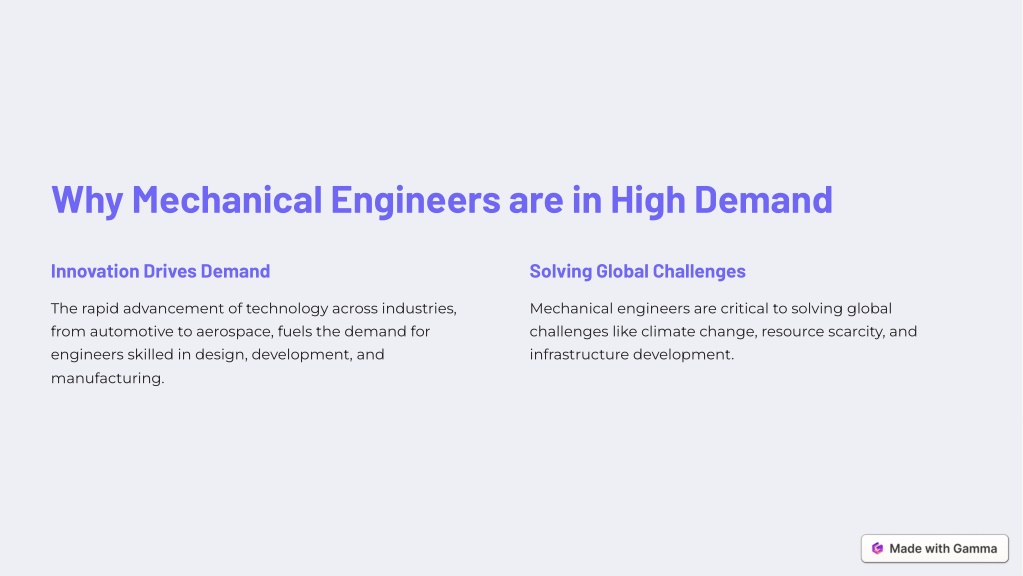 Why Mechanical Engineers are in High Demand

Innovation Drives Demand

The rapid advancement of technology across industries, from automotive to aerospace, fuels the demand for engineers skilled in design, development, and manufacturing.

Solving Global Challenges

Mechanical engineers are critical to solving global challenges like climate change, resource scarcity, and infrastructure development.

Made with Gamma